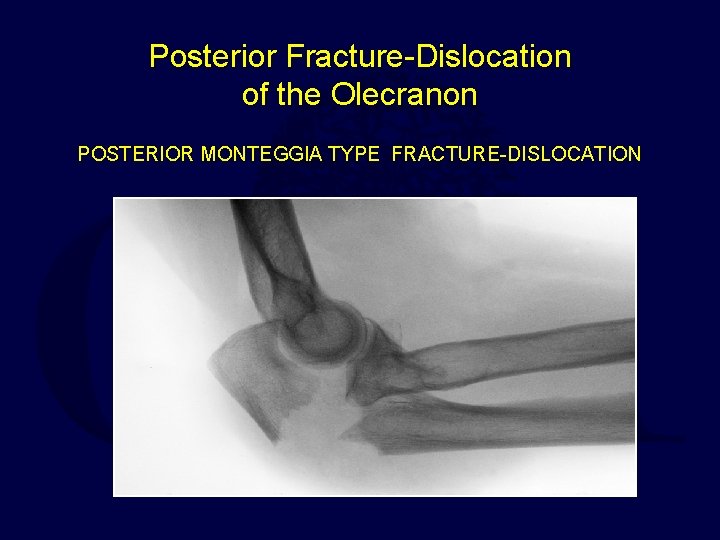 Posterior Fracture-Dislocation of the Olecranon

POSTERIOR MONTEGGIA TYPE FRACTURE-DISLOCATION